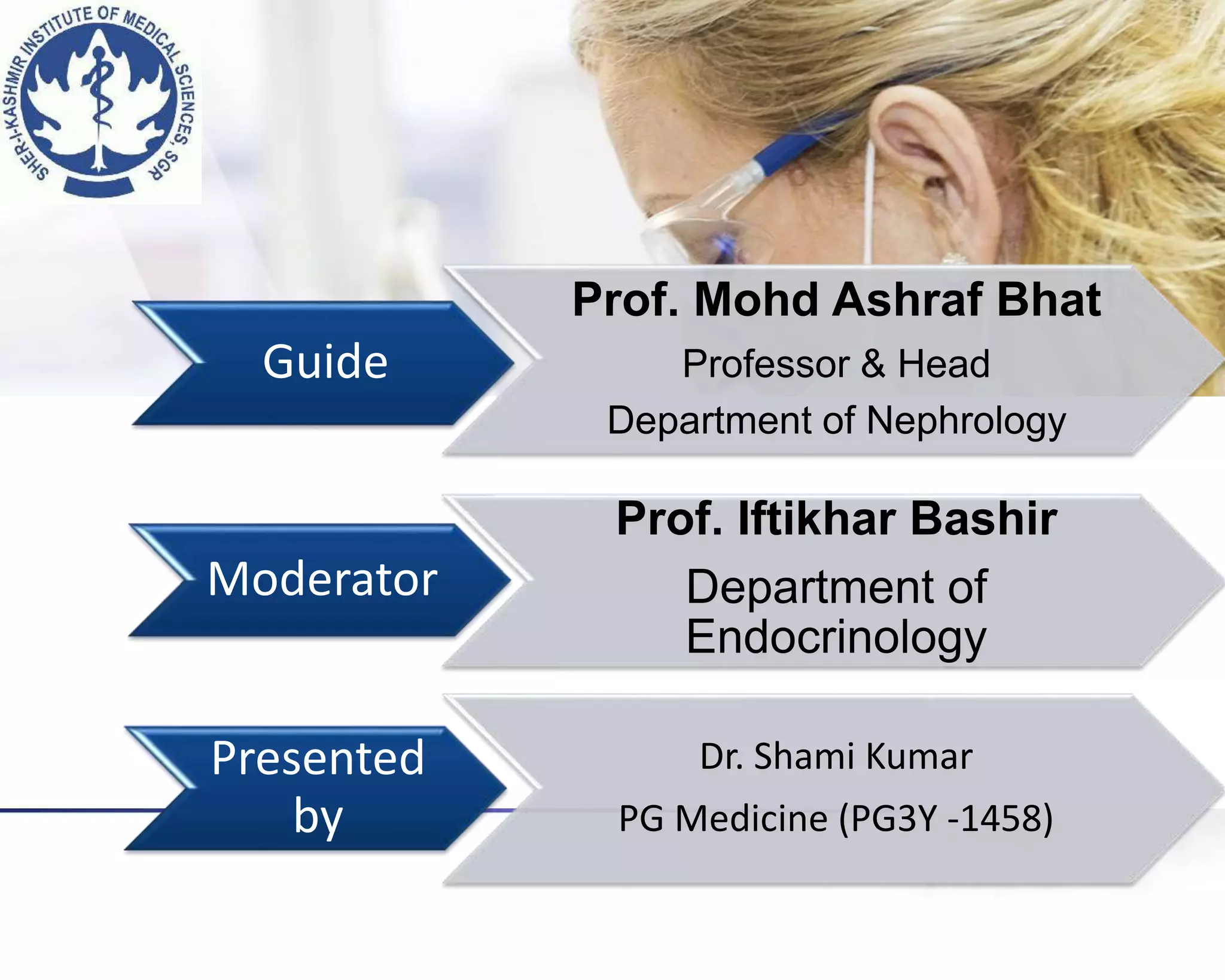 SHER-I-KASHMIR INSTITUTE OF MEDICAL SCIENCES, SGR

Guide

Prof. Mohd Ashraf Bhat
Professor & Head
Department of Nephrology

Moderator

Prof. Iftikhar Bashir
Department of Endocrinology

Presented by

Dr. Shami Kumar
PG Medicine (PG3Y -1458)